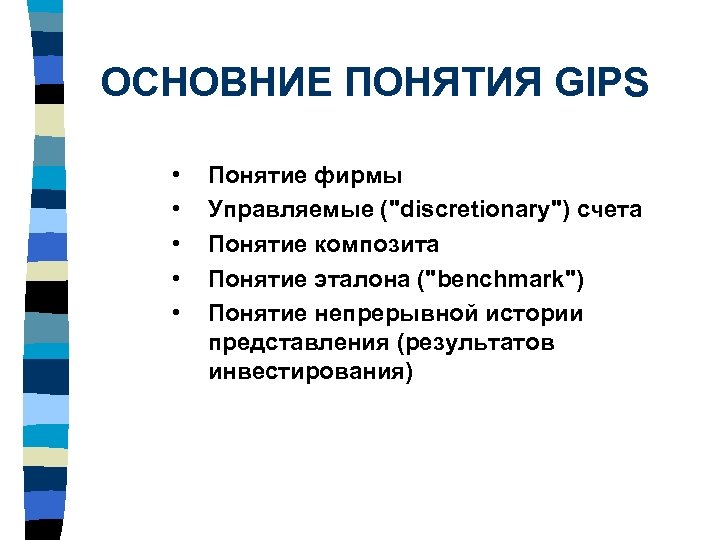 ОСНОВНИЕ ПОНЯТИЯ GIPS

• Понятие фирмы
• Управляемые ("discretionary") счета
• Понятие композита
• Понятие эталона ("benchmark")
• Понятие непрерывной истории представления (результатов инвестирования)